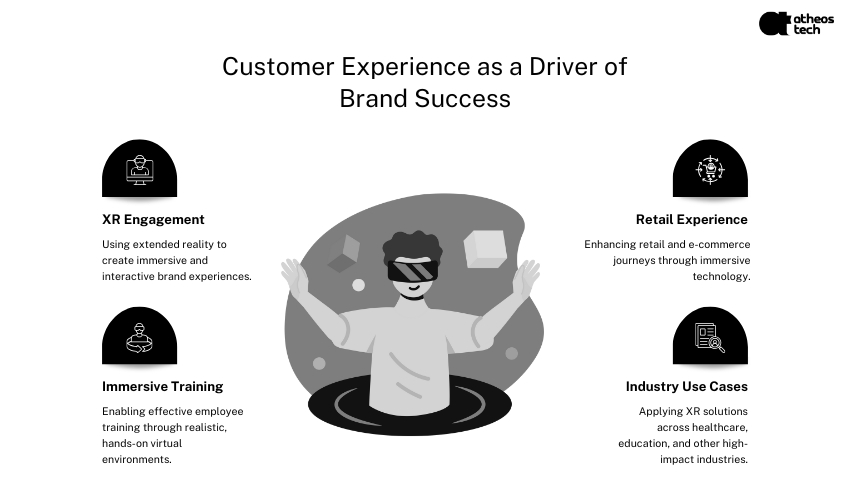 atheos tech

Customer Experience as a Driver of Brand Success

XR Engagement

Using extended reality to create immersive and interactive brand experiences.

Immersive Training

Enabling effective employee training through realistic, hands-on virtual environments.

Retail Experience

Enhancing retail and e-commerce journeys through immersive technology.

Industry Use Cases

Applying XR solutions across healthcare, education, and other high-impact industries.